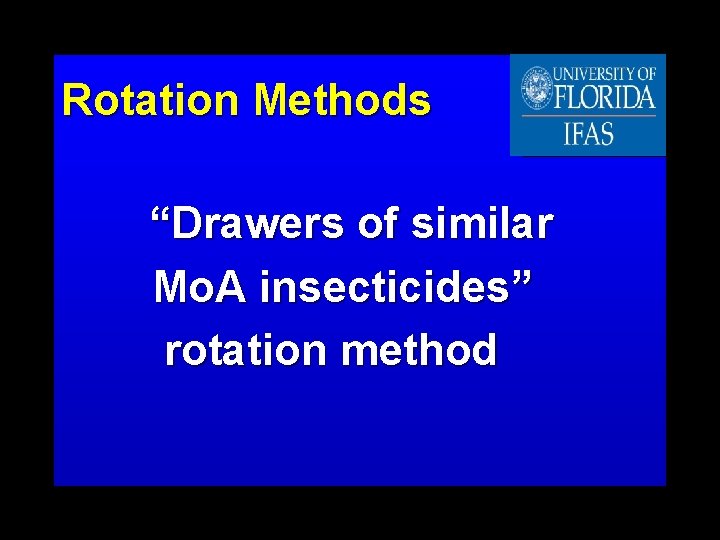 Rotation Methods

UNIVERSITY OF FLORIDA
IFAS

“Drawers of similar MoA insecticides” rotation method